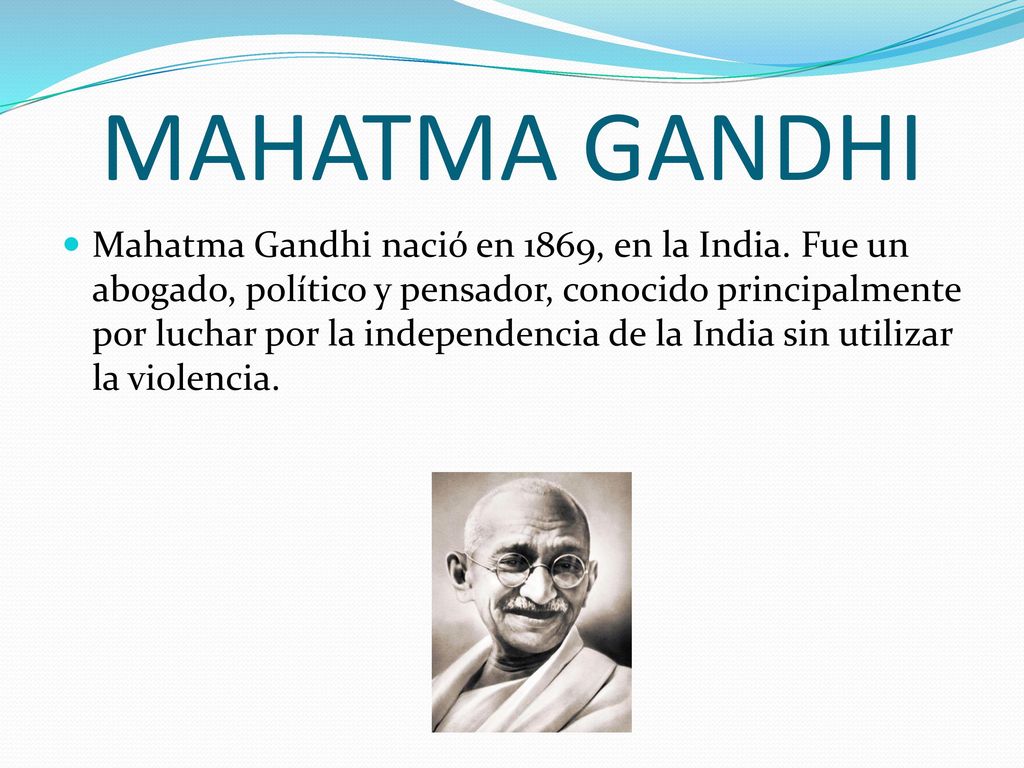 MAHATMA GANDHI

Mahatma Gandhi nació en 1869, en la India. Fue un abogado, político y pensador, conocido principalmente por luchar por la independencia de la India sin utilizar la violencia.